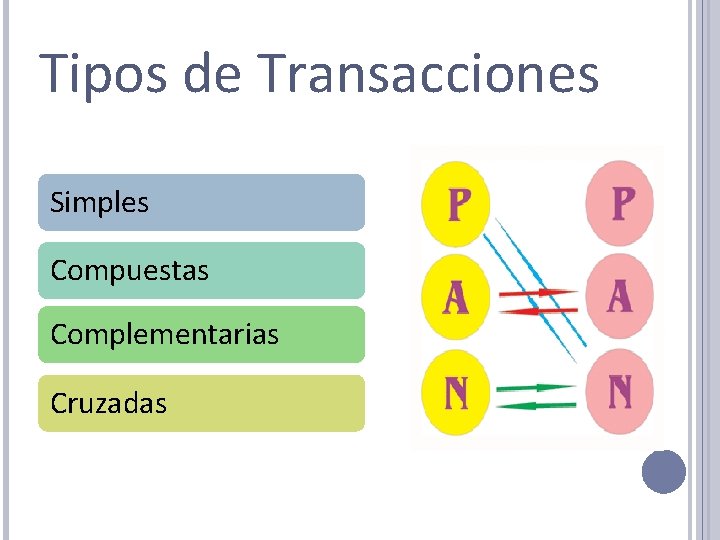 Tipos de Transacciones

Simples

Compuestas

Complementarias

Cruzadas

P
A
N

P
A
N